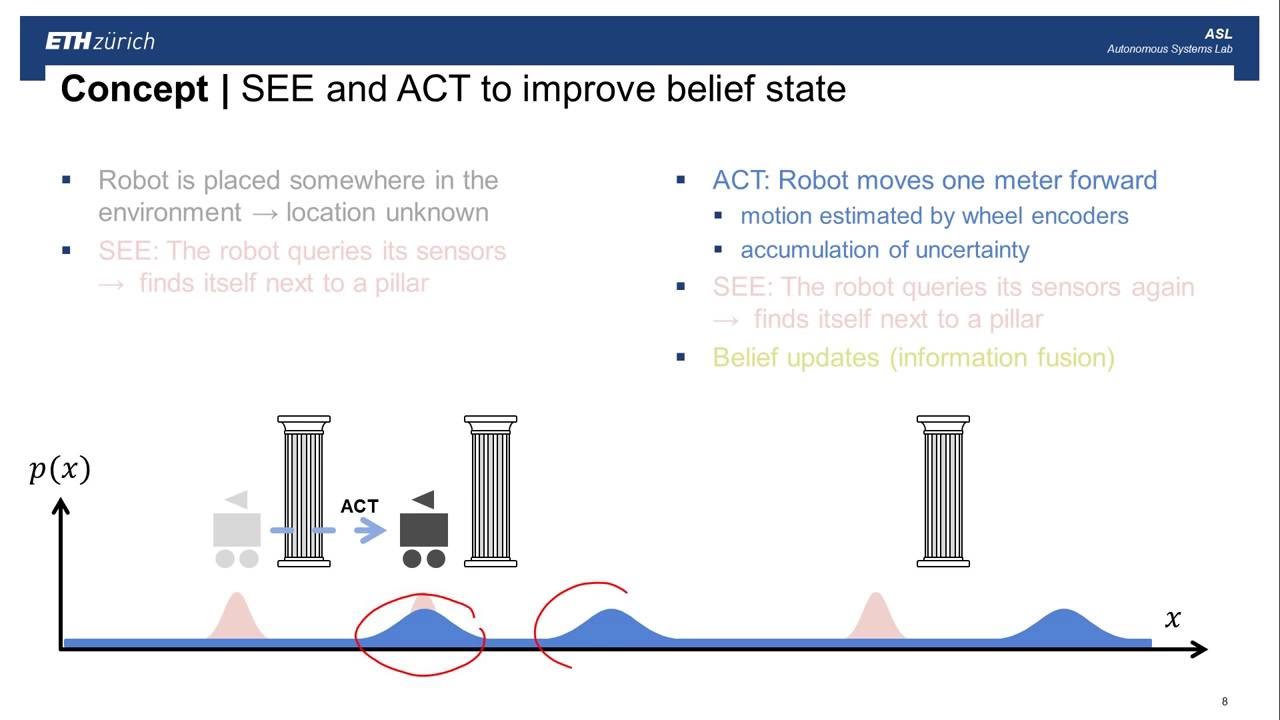 ETH zürich

ASL
Autonomous Systems Lab

Concept | SEE and ACT to improve belief state

▪ Robot is placed somewhere in the environment → location unknown
▪ SEE: The robot queries its sensors → finds itself next to a pillar

▪ ACT: Robot moves one meter forward
▪ motion estimated by wheel encoders
▪ accumulation of uncertainty
▪ SEE: The robot queries its sensors again → finds itself next to a pillar
▪ Belief updates (information fusion)

$p(x)$

ACT

$x$

8